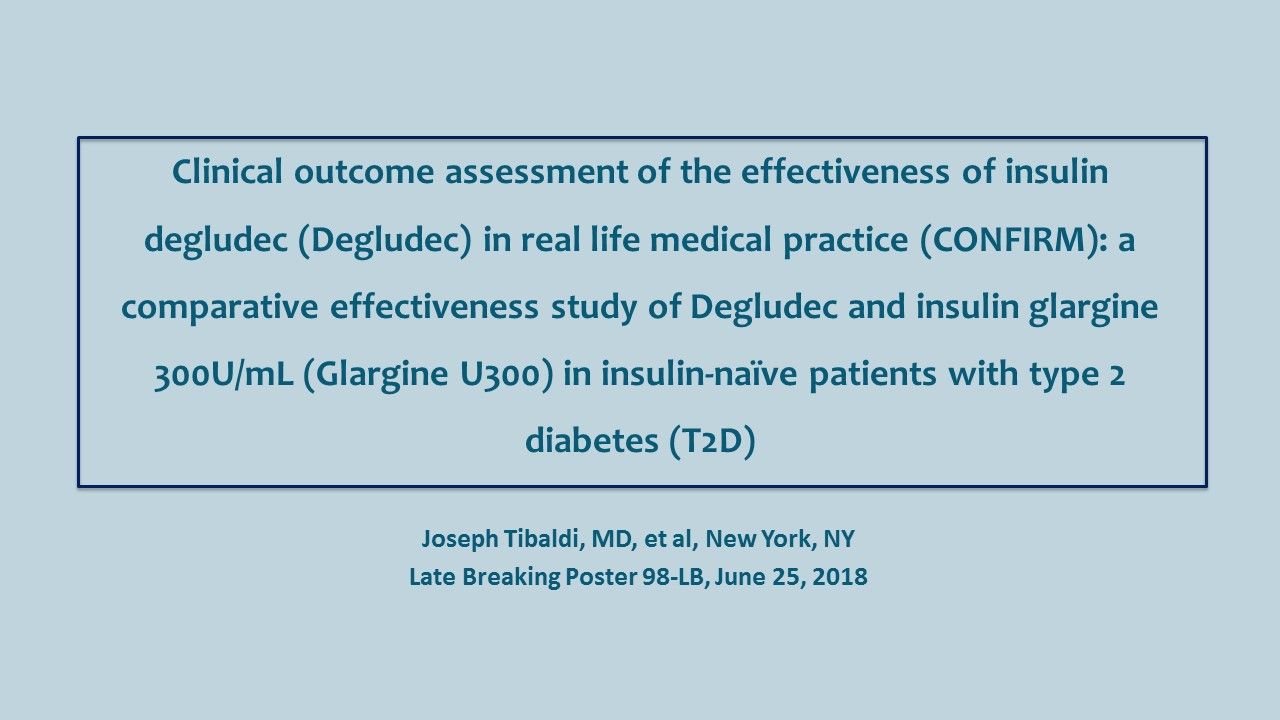 Clinical outcome assessment of the effectiveness of insulin degludec (Degludec) in real life medical practice (CONFIRM): a comparative effectiveness study of Degludec and insulin glargine 300U/mL (Glargine U300) in insulin-naïve patients with type 2 diabetes (T2D)

Joseph Tibaldi, MD, et al, New York, NY
Late Breaking Poster 98-LB, June 25, 2018